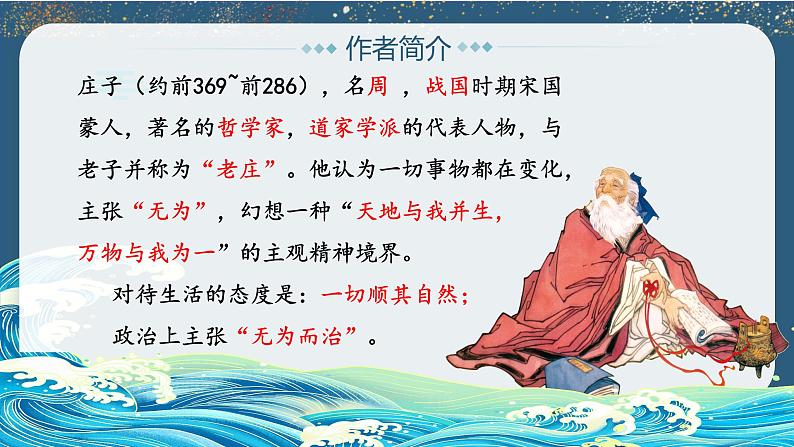 作者简介

庄子（约前369~前286），名周 ，战国时期宋国蒙人，著名的哲学家，道家学派的代表人物，与老子并称为“老庄”。他认为一切事物都在变化，主张“无为”，幻想一种“天地与我并生，万物与我为一”的主观精神境界。

对待生活的态度是：一切顺其自然；

政治上主张“无为而治”。